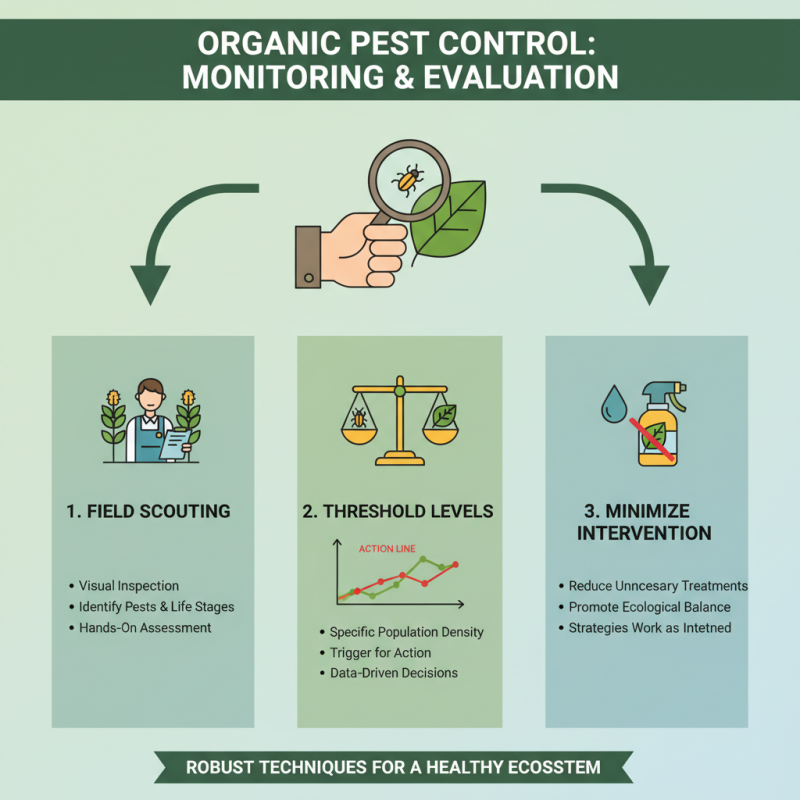 ORGANIC PEST CONTROL: MONITORING & EVALUATION

1. FIELD SCOUTING

• Visual Inspection
• Identify Pests & Life Stages
• Hands-On Assessment

2. THRESHOLD LEVELS

ACTION LINE

• Specific Population Density
• Trigger for Action
• Data-Driven Decisions

3. MINIMIZE INTERVENTION

• Reduce Unncesary Treatments
• Promote Ecological Balance
• Strategies Work as Intetned

ROBUST TECHNIQUES FOR A HEALTHY ECOSSTEM